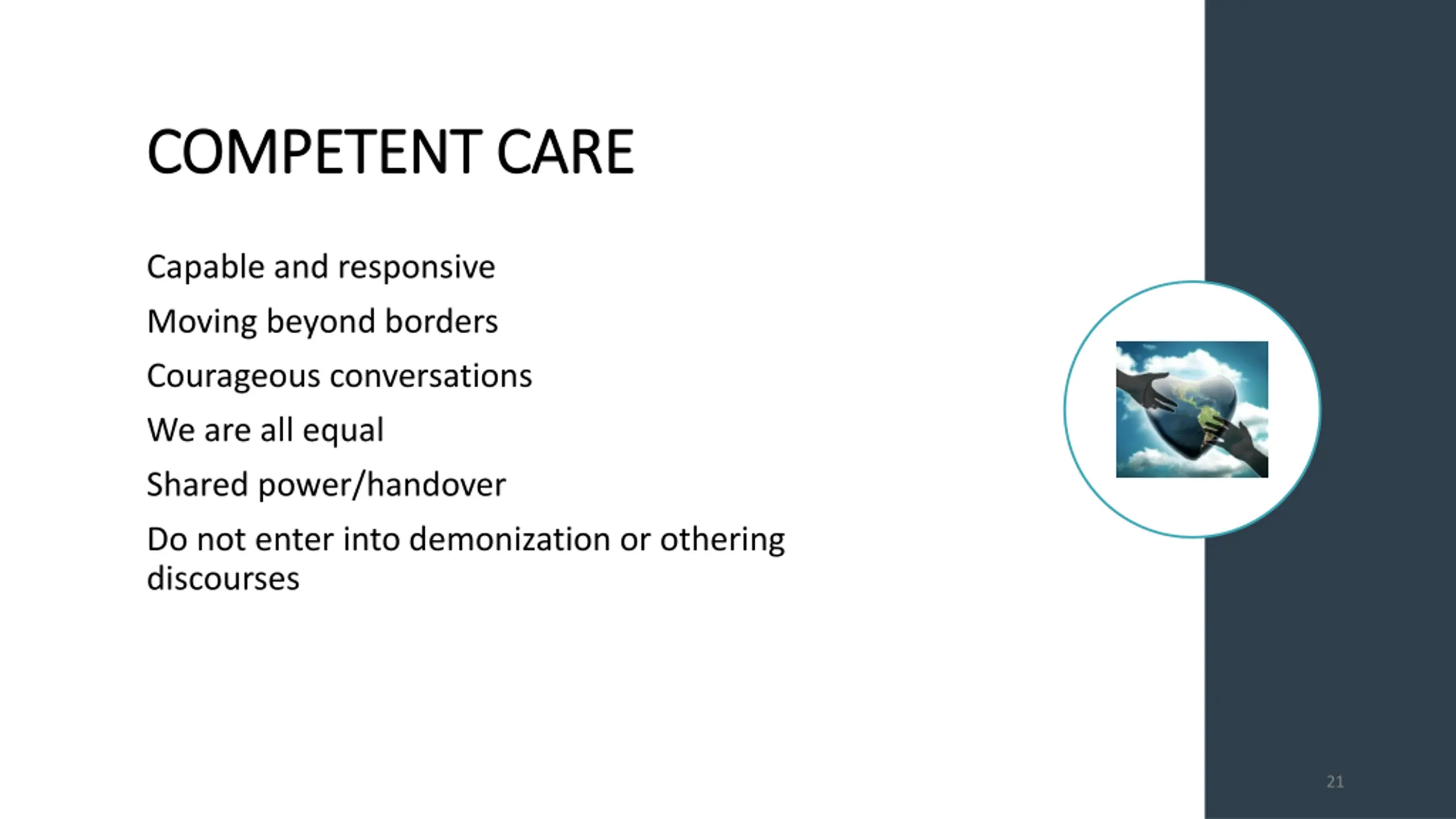 COMPETENT CARE

Capable and responsive

Moving beyond borders

Courageous conversations

We are all equal

Shared power/handover

Do not enter into demonization or othering discourses

21